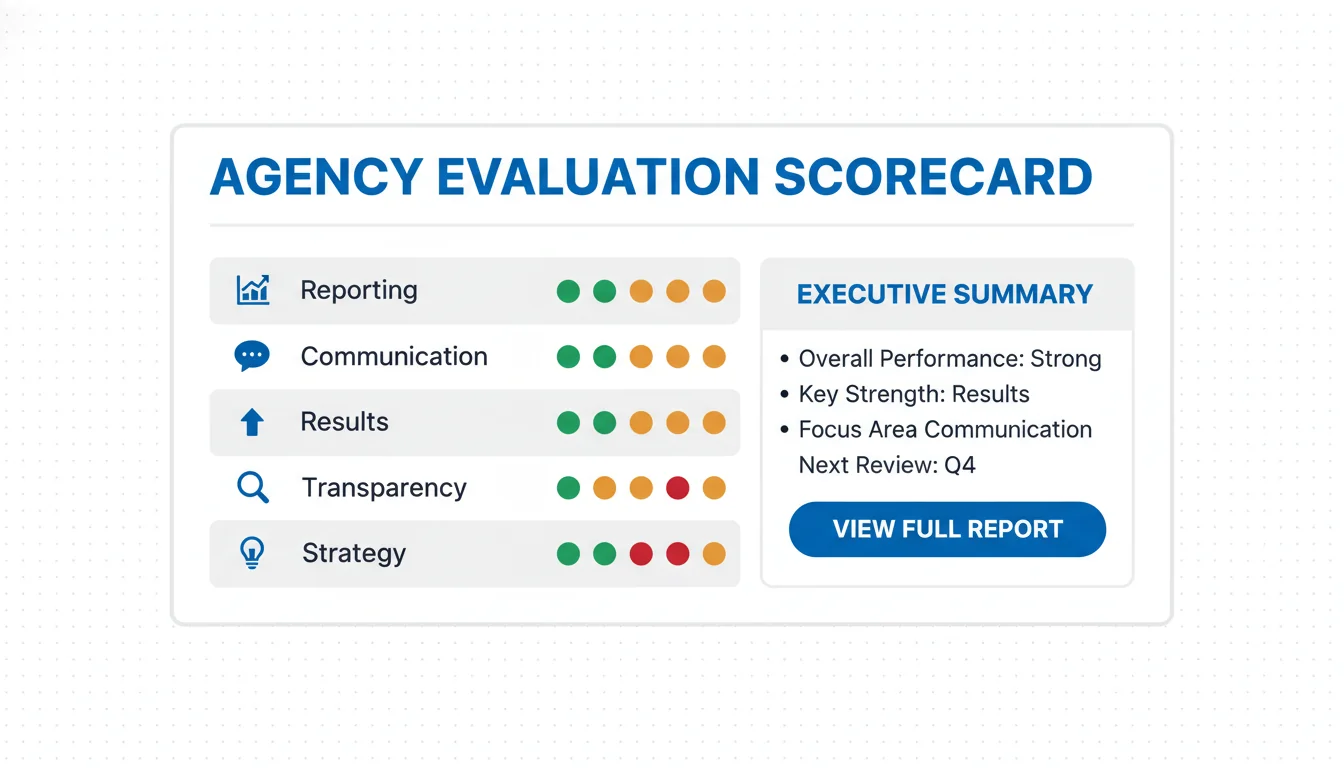 AGENCY EVALUATION SCORECARD

Reporting

Communication

Results

Transparency

Strategy

EXECUTIVE SUMMARY

• Overall Performance: Strong
• Key Strength: Results
• Focus Area Communication
Next Review: Q4

VIEW FULL REPORT